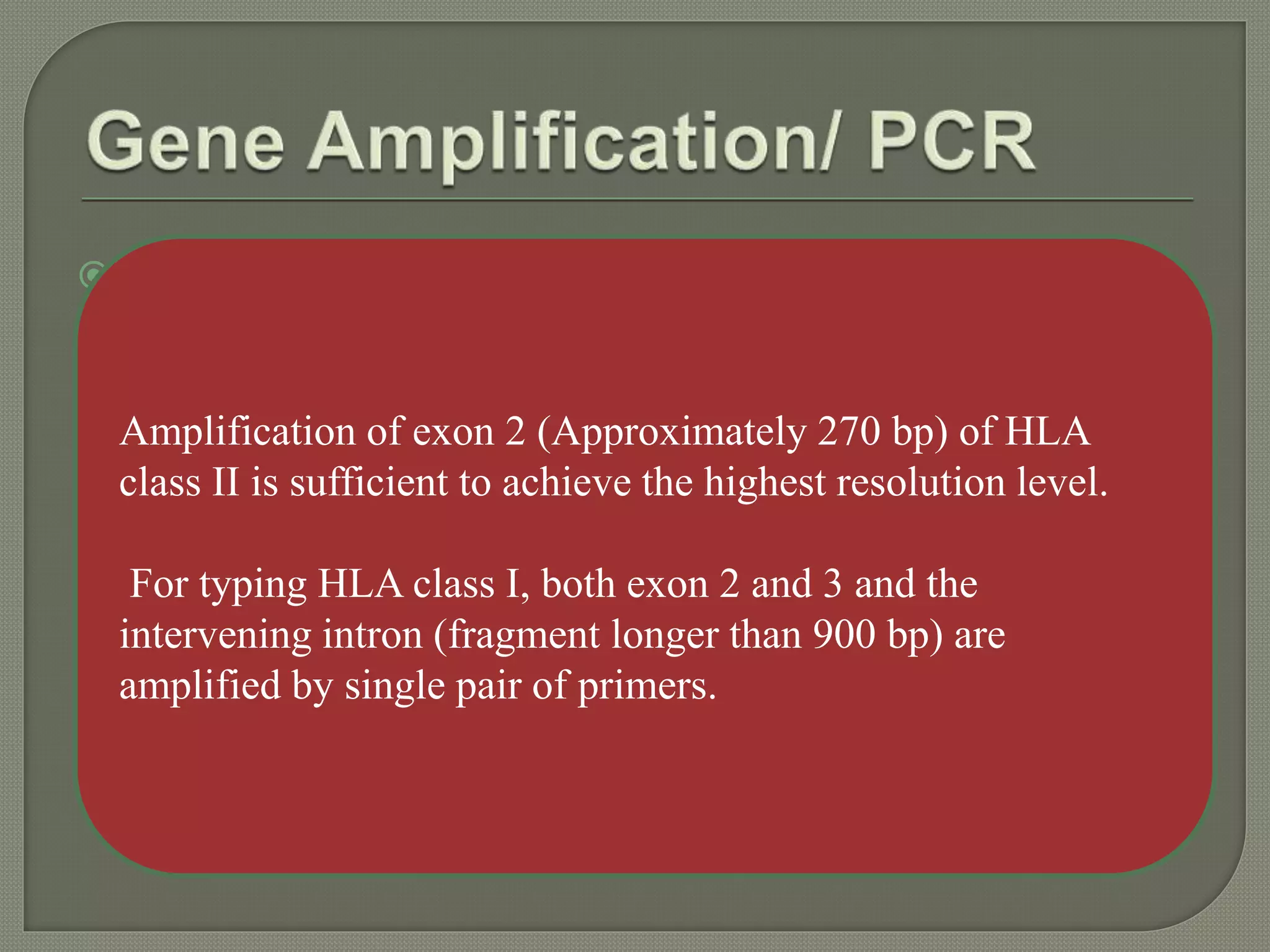 Gene Amplification/ PCR

Amplification of exon 2 (Approximately 270 bp) of HLA class II is sufficient to achieve the highest resolution level.

For typing HLA class I, both exon 2 and 3 and the intervening intron (fragment longer than 900 bp) are amplified by single pair of primers.